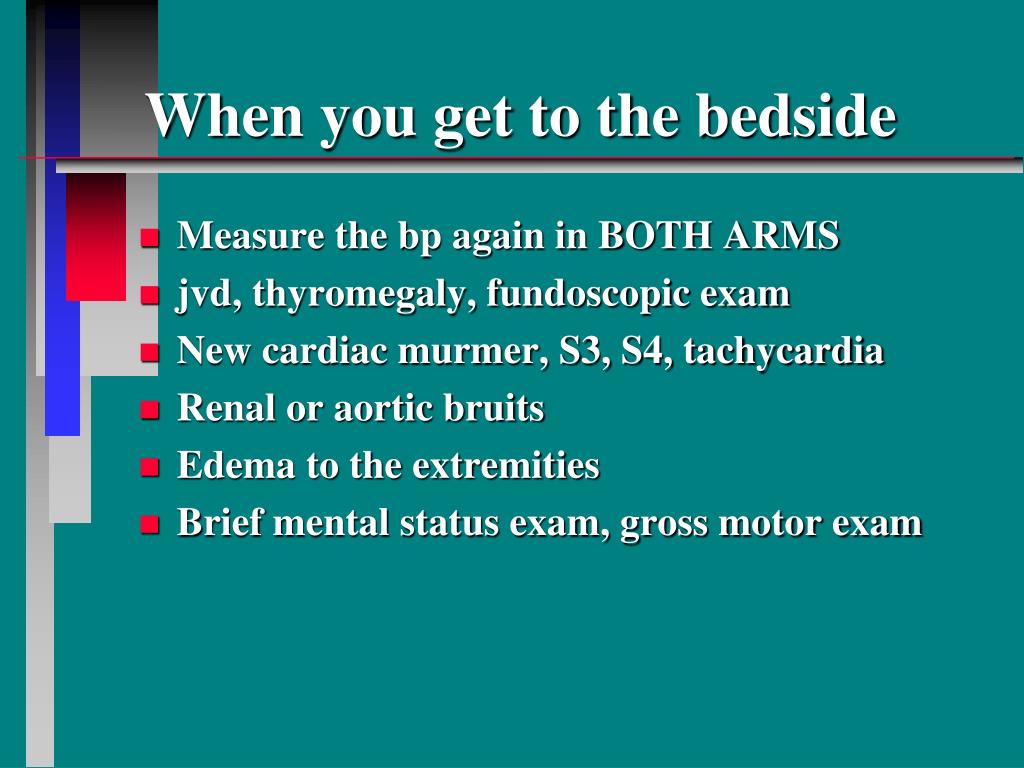 When you get to the bedside

- Measure the bp again in BOTH ARMS
- jvd, thyromegaly, fundoscopic exam
- New cardiac murmer, S3, S4, tachycardia
- Renal or aortic bruits
- Edema to the extremities
- Brief mental status exam, gross motor exam